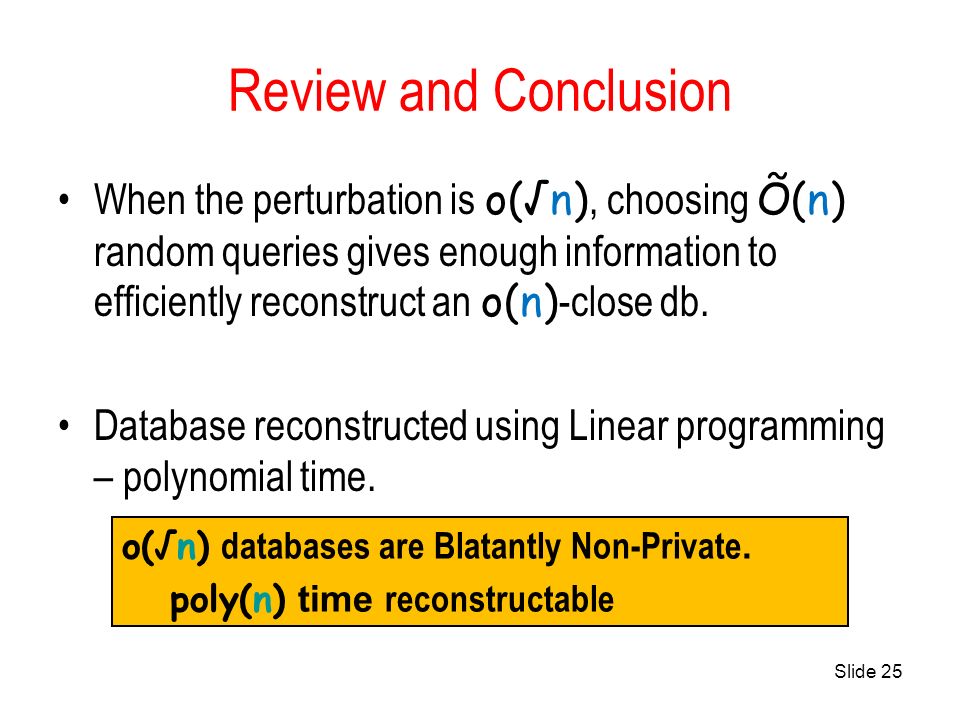 Review and Conclusion

• When the perturbation is $o(\sqrt{n})$, choosing $\tilde{O}(n)$ random queries gives enough information to efficiently reconstruct an $o(n)$-close db.

• Database reconstructed using Linear programming – polynomial time.

$o(\sqrt{n})$ databases are Blatantly Non-Private.
poly($n$) time reconstructable

Slide 25